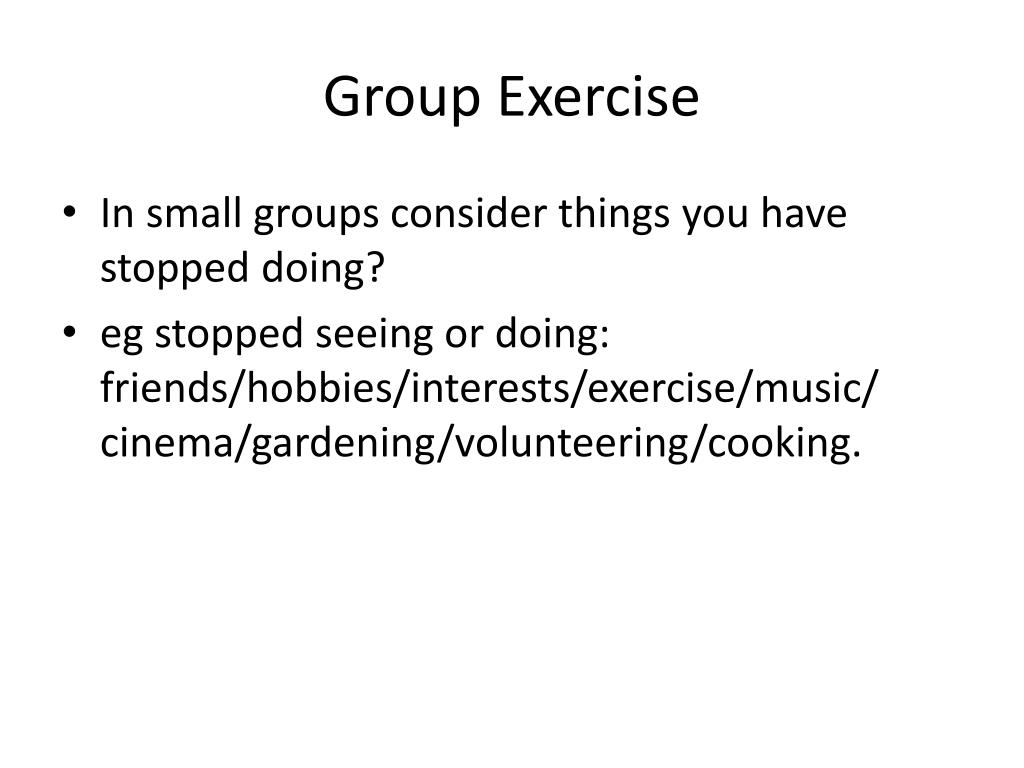 Group Exercise

• In small groups consider things you have stopped doing?
• eg stopped seeing or doing: friends/hobbies/interests/exercise/music/cinema/gardening/volunteering/cooking.